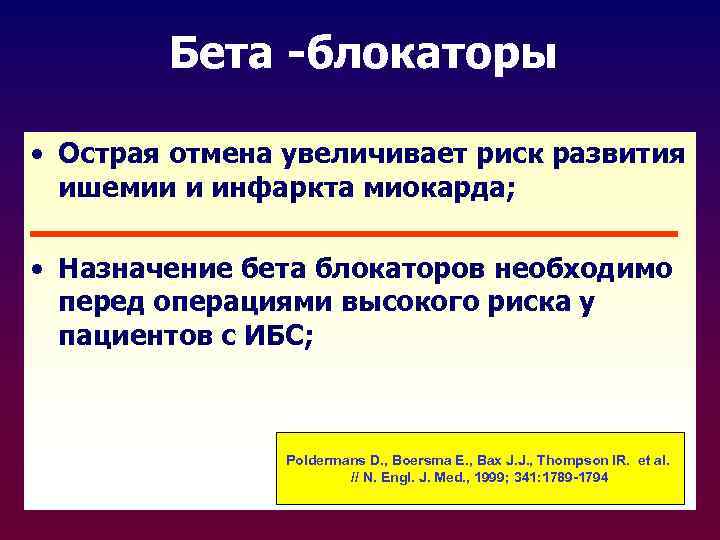 Бета -блокаторы

• Острая отмена увеличивает риск развития ишемии и инфаркта миокарда;

• Назначение бета блокаторов необходимо перед операциями высокого риска у пациентов с ИБС;

Poldermans D., Boersma E., Bax J.J., Thompson IR. et al. // N. Engl. J. Med., 1999; 341:1789-1794